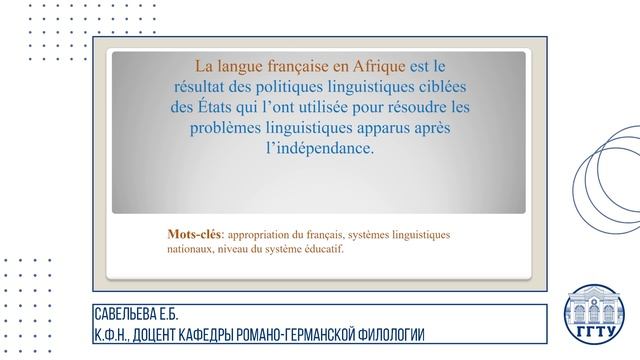 La langue française en Afrique est le résultat des politiques linguistiques ciblées des États qui l'ont utilisée pour résoudre les problèmes linguistiques apparus après l'indépendance.

Mots-clés: appropriation du français, systèmes linguistiques nationaux, niveau du système éducatif.

САВЕЛЬЕВА Е.Б.
К.Ф.Н., ДОЦЕНТ КАФЕДРЫ РОМАНО-ГЕРМАНСКОЙ ФИЛОЛОГИИ

ГГТУ